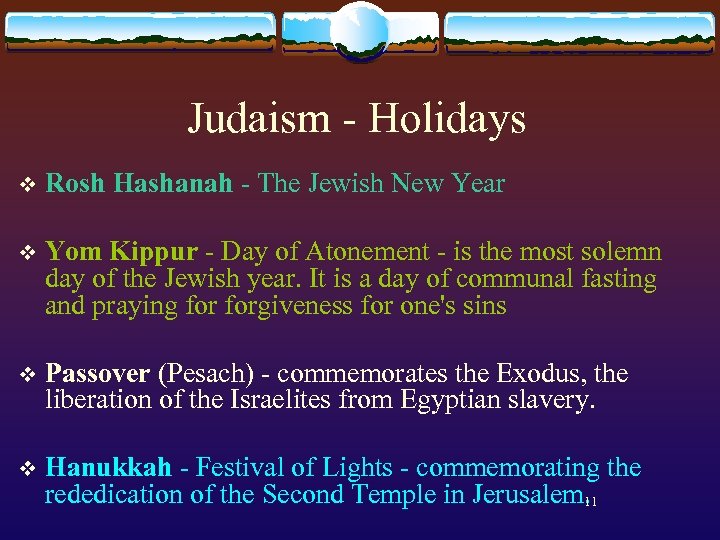 Judaism - Holidays

❖ Rosh Hashanah - The Jewish New Year

❖ Yom Kippur - Day of Atonement - is the most solemn day of the Jewish year. It is a day of communal fasting and praying for forgiveness for one's sins

❖ Passover (Pesach) - commemorates the Exodus, the liberation of the Israelites from Egyptian slavery.

❖ Hanukkah - Festival of Lights - commemorating the rededication of the Second Temple in Jerusalem

11